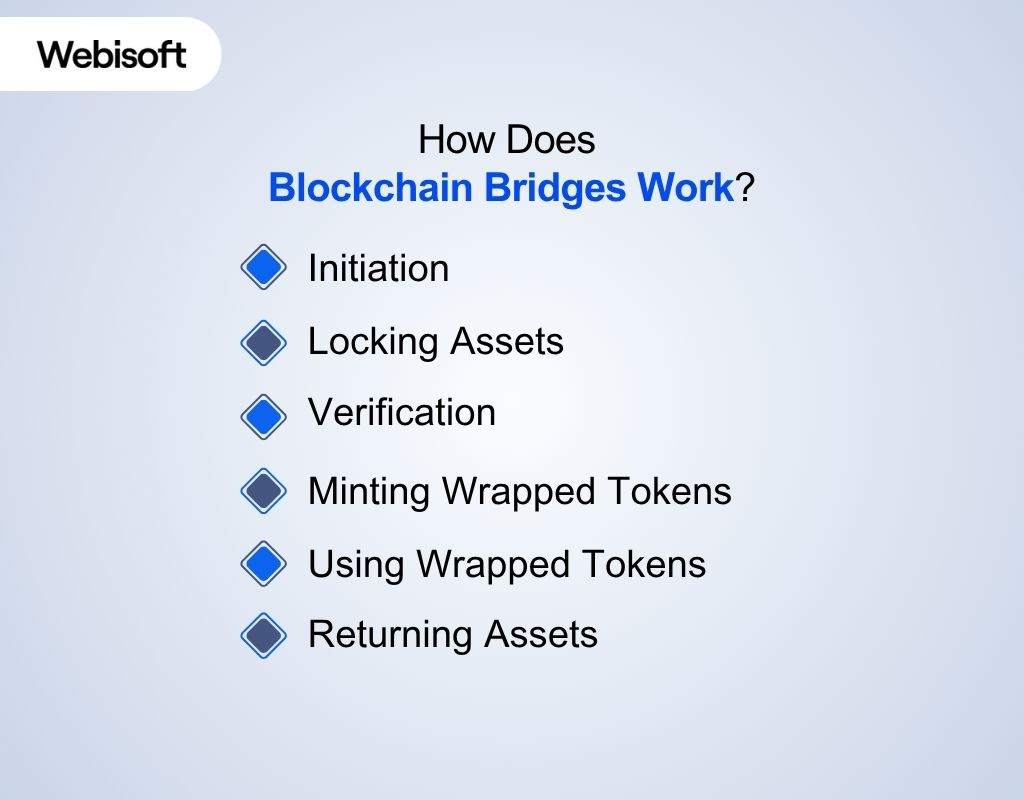 Webisoft

How Does
Blockchain Bridges Work?

Initiation

Locking Assets

Verification

Minting Wrapped Tokens

Using Wrapped Tokens

Returning Assets